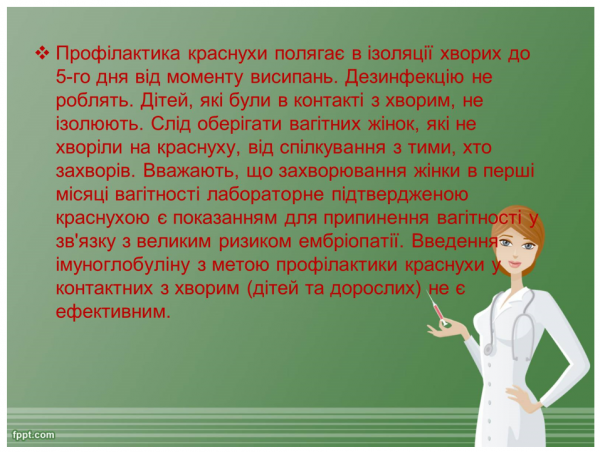 ❖ Профілактика краснухи полягає в ізоляції хворих до 5-го дня від моменту висипань. Дезинфекцію не роблять. Дітей, які були в контакті з хворим, не ізолюють. Слід оберігати вагітних жінок, які не хворіли на краснуху, від спілкування з тими, хто захворів. Вважають, що захворювання жінки в перші місяці вагітності лабораторне підтвердженою краснухою є показанням для припинення вагітності у зв'язку з великим ризиком ембріопатії. Введення імуноглобуліну з метою профілактики краснухи у контактних з хворим (дітей та дорослих) не є ефективним.

fppt.com